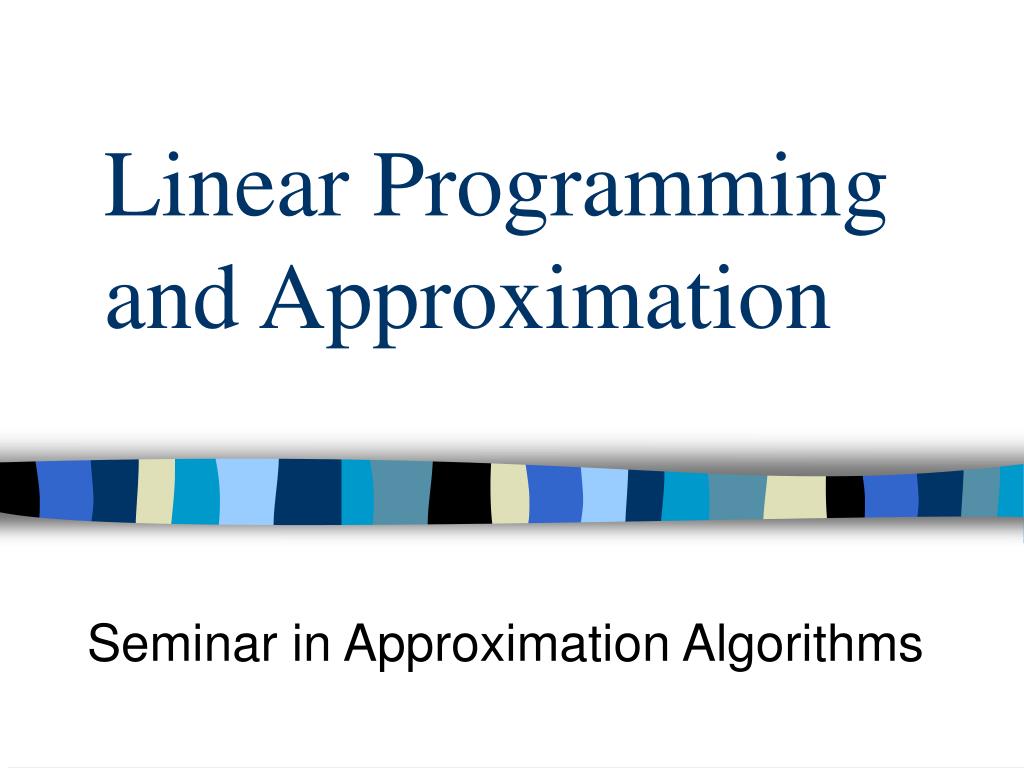 Linear Programming and Approximation

Seminar in Approximation Algorithms